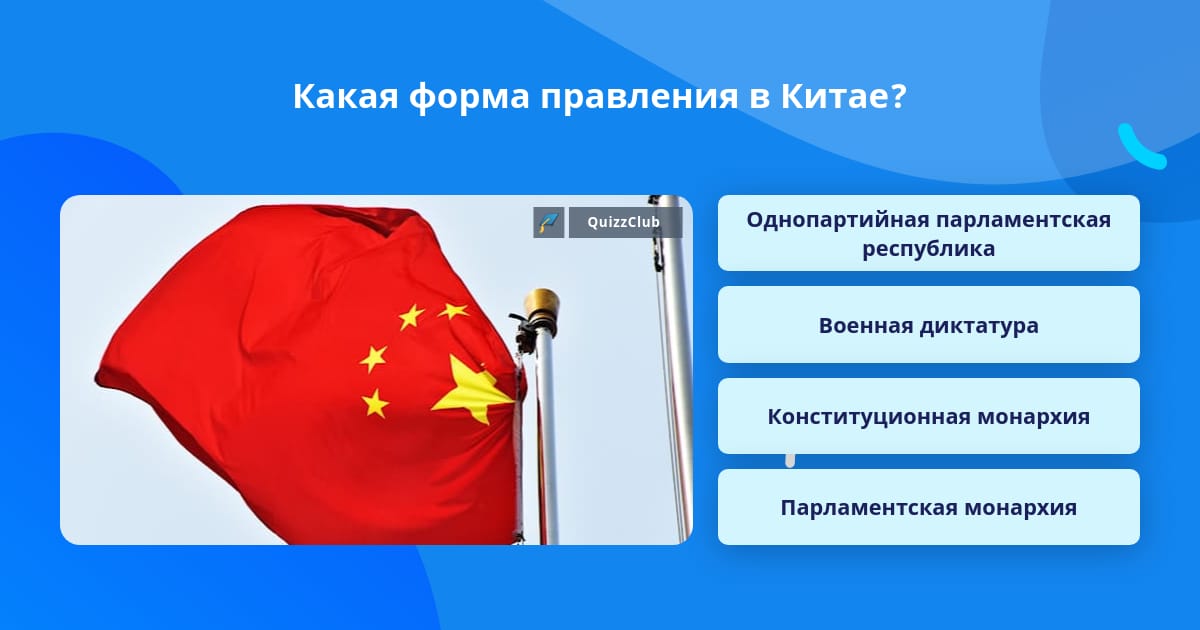 Какая форма правления в Китае?

QuizzClub

Однопартийная парламентская республика

Военная диктатура

Конституционная монархия

Парламентская монархия